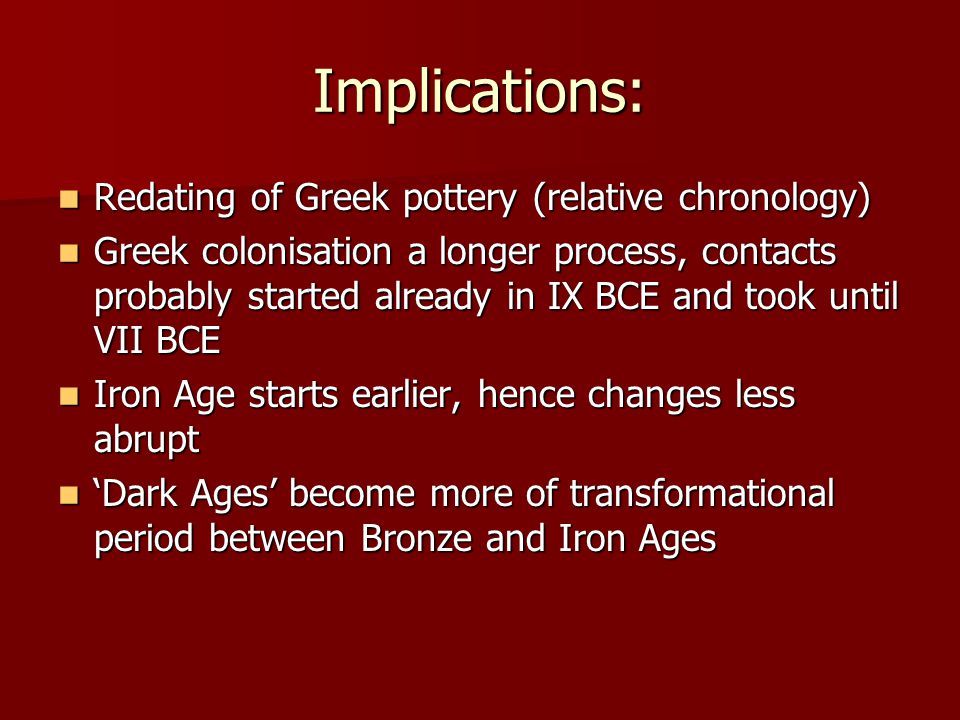 Implications:

- Redating of Greek pottery (relative chronology)
- Greek colonisation a longer process, contacts probably started already in IX BCE and took until VII BCE
- Iron Age starts earlier, hence changes less abrupt
- ‘Dark Ages’ become more of transformational period between Bronze and Iron Ages